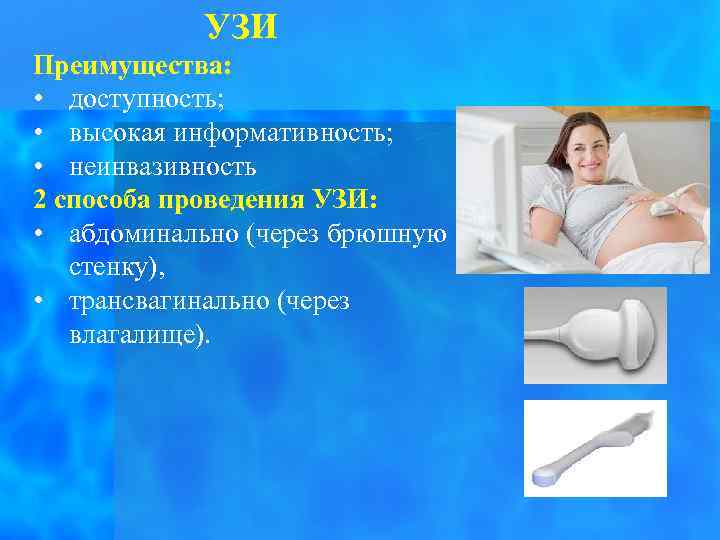 УЗИ

Преимущества:
• доступность;
• высокая информативность;
• неинвазивность

2 способа проведения УЗИ:
• абдоминально (через брюшную стенку),
• трансвагинально (через влагалище).